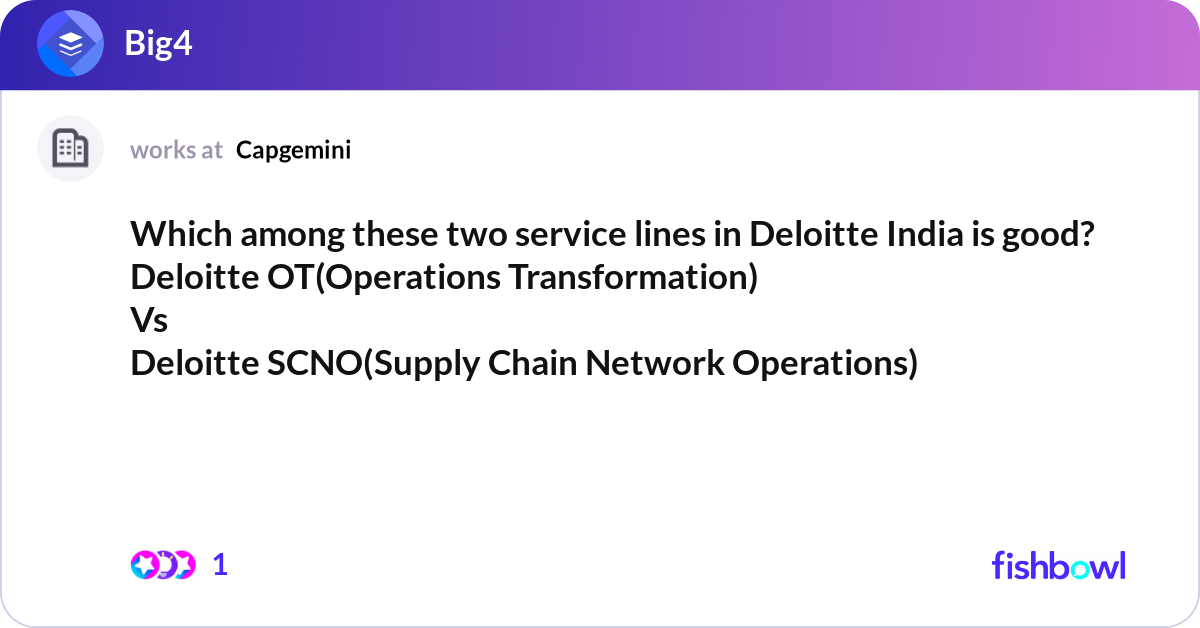 Big4

works at Capgemini

Which among these two service lines in Deloitte India is good?
Deloitte OT(Operations Transformation)
Vs
Deloitte SCNO(Supply Chain Network Operations)

1

fishbowl